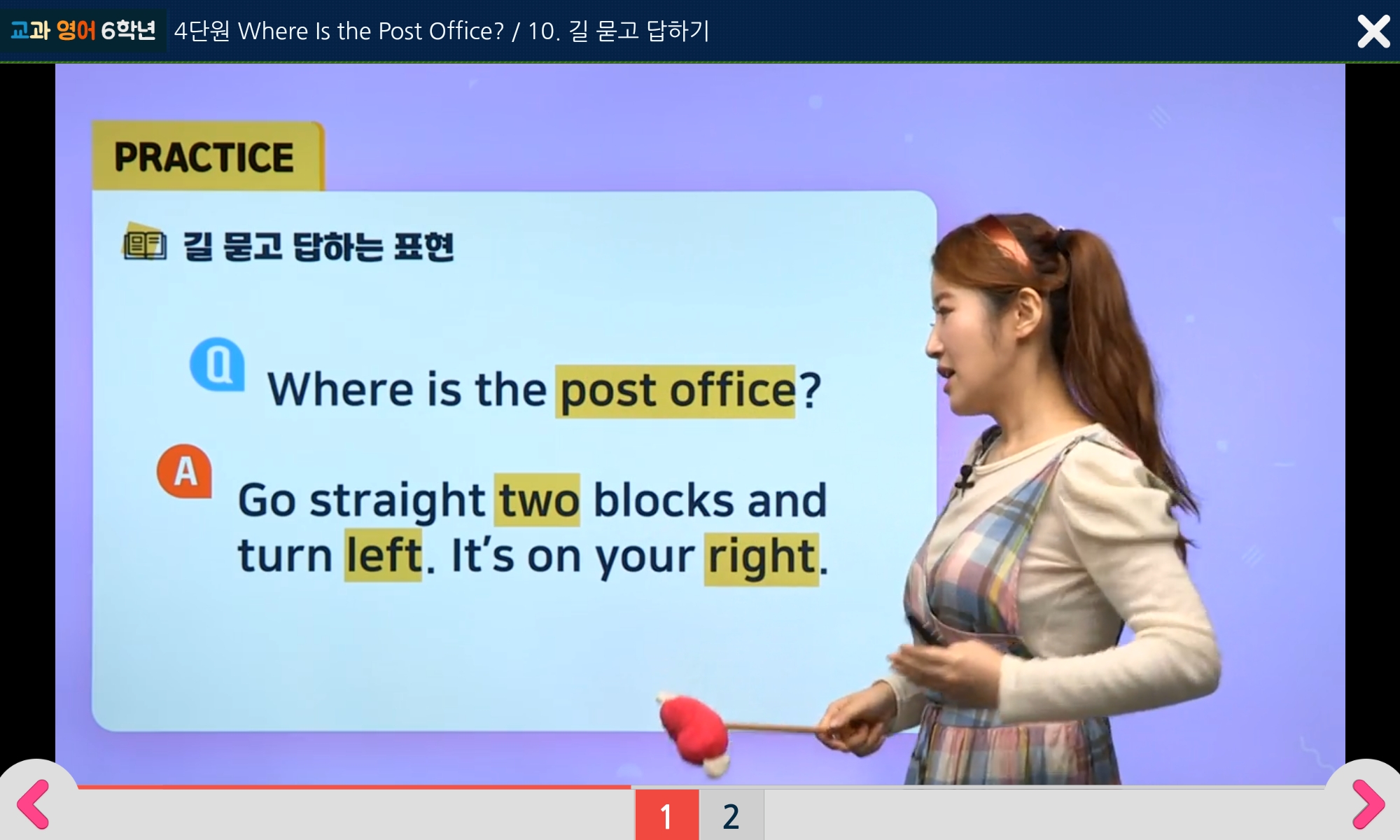 교과 영어 6학년 4단원 Where Is the Post Office? / 10. 길 묻고 답하기

PRACTICE

길 묻고 답하는 표현

Q Where is the post office?

A Go straight two blocks and turn left. It's on your right.

1 2